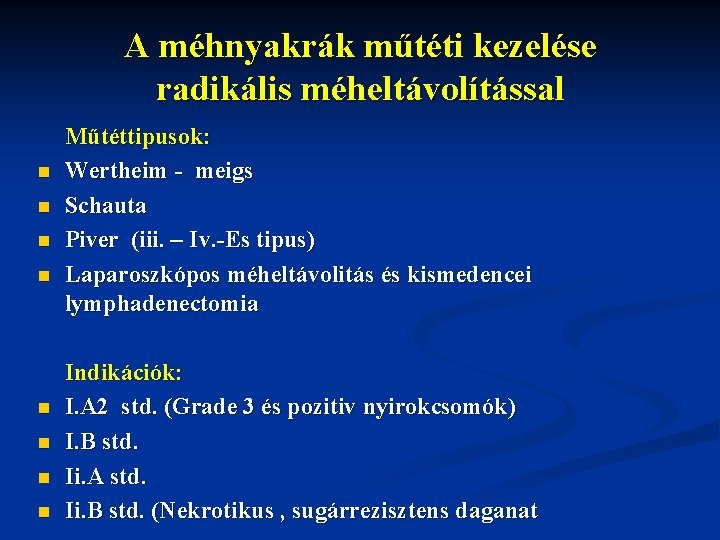 A méhnyakrák műtéti kezelése radikális méheltávolítással

Műtéttipusok:

- Wertheim - meigs
- Schauta
- Piver (iii. – Iv.-Es tipus)
- Laparoszkópos méheltávolitás és kismedencei lymphadenectomia

Indikációk:

- I.A2 std. (Grade 3 és pozitiv nyirokcsomók)
- I.B std.
- Ii.A std.
- Ii.B std. (Nekrotikus , sugárrezisztens daganat